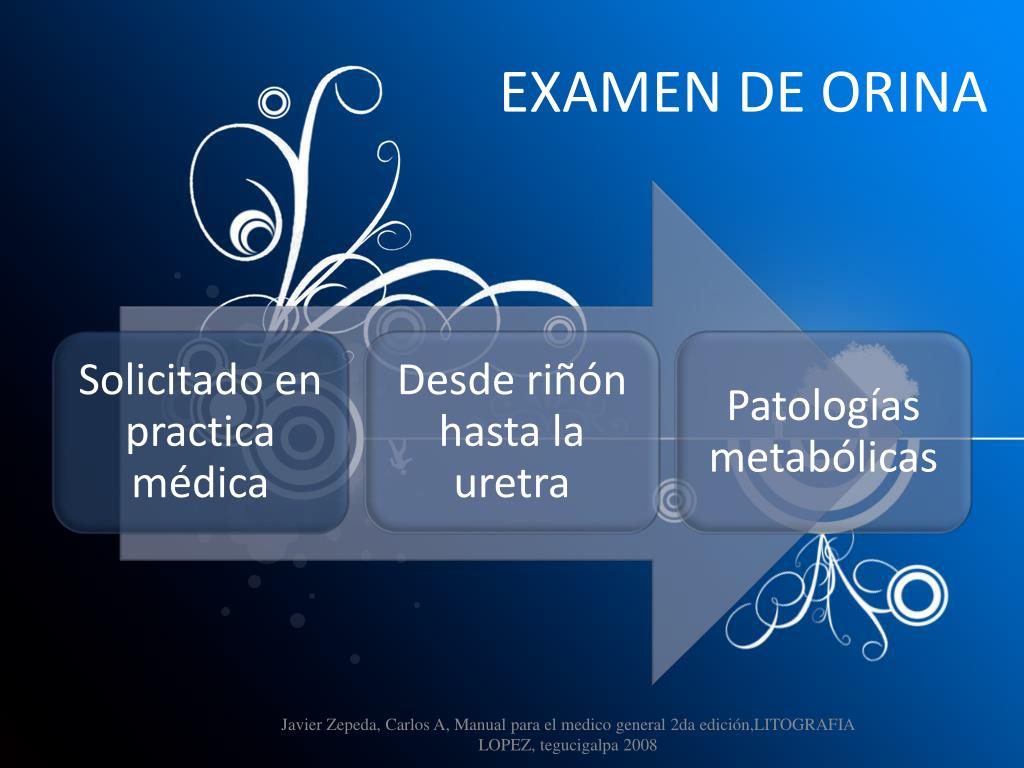 EXAMEN DE ORINA

Solicitado en practica médica

Desde riñón hasta la uretra

Patologías metabólicas

Javier Zepeda, Carlos A, Manual para el medico general 2da edición,LITOGRAFIA LOPEZ, tegucigalpa 2008